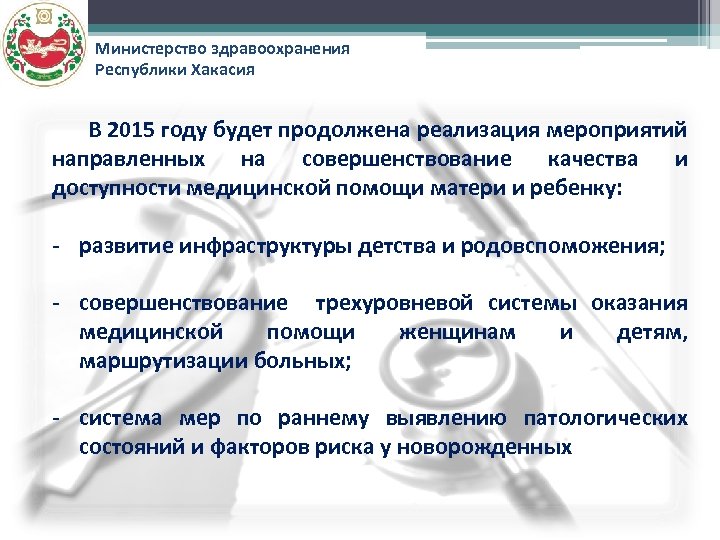 Министерство здравоохранения Республики Хакасия

В 2015 году будет продолжена реализация мероприятий направленных на совершенствование качества и доступности медицинской помощи матери и ребенку:

- развитие инфраструктуры детства и родовспоможения;

- совершенствование трехуровневой системы оказания медицинской помощи женщинам и детям, маршрутизации больных;

- система мер по раннему выявлению патологических состояний и факторов риска у новорожденных